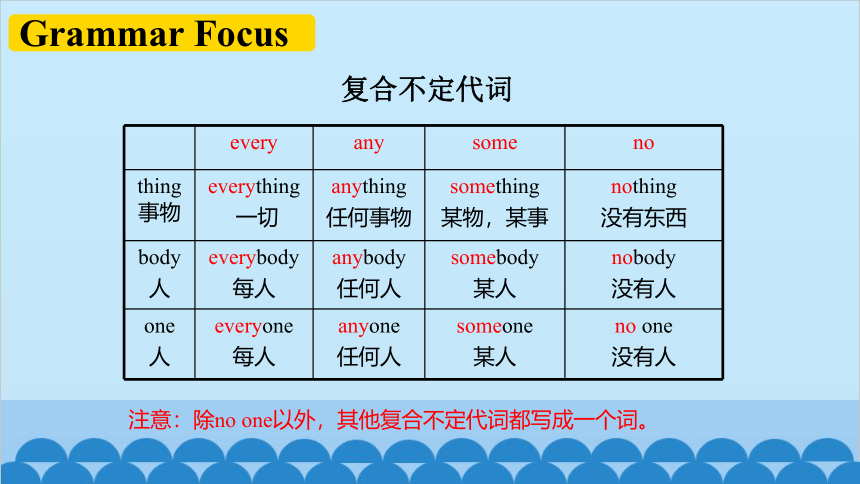 Grammar Focus

复合不定代词

| | every | any | some | no |
|---|---|---|---|---|
| thing 事物 | everything 一切 | anything 任何事物 | something 某物，某事 | nothing 没有东西 |
| body 人 | everybody 每人 | anybody 任何人 | somebody 某人 | nobody 没有人 |
| one 人 | everyone 每人 | anyone 任何人 | someone 某人 | no one 没有人 |

注意：除no one以外，其他复合不定代词都写成一个词。